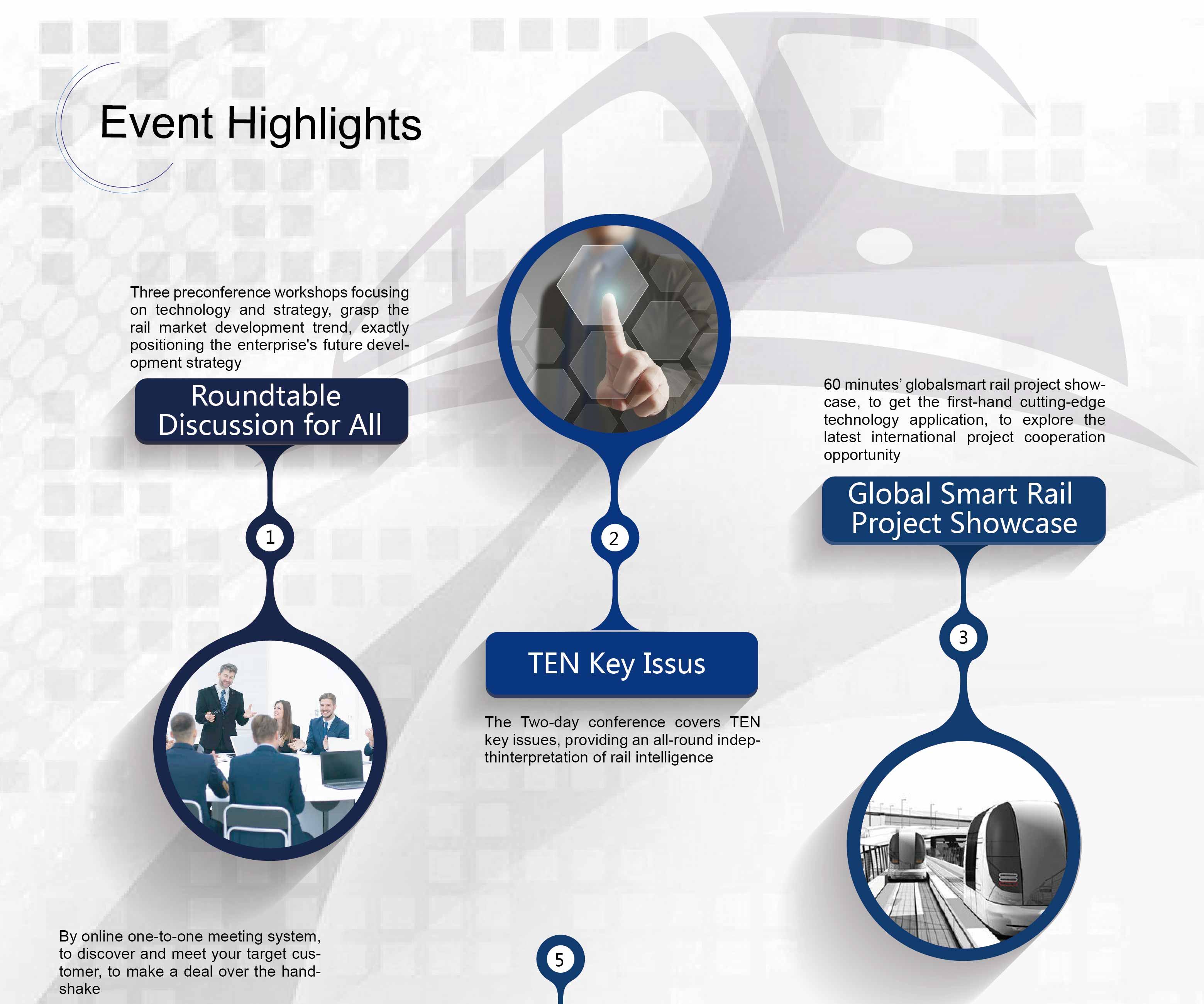 Event Highlights

Three preconference workshops focusing on technology and strategy, grasp the rail market development trend, exactly positioning the enterprise's future development strategy

Roundtable Discussion for All

1

2

TEN Key Issus

The Two-day conference covers TEN key issues, providing an all-round indepthinterpretation of rail intelligence

60 minutes' globalsmart rail project showcase, to get the first-hand cutting-edge technology application, to explore the latest international project cooperation opportunity

Global Smart Rail Project Showcase

3

By online one-to-one meeting system, to discover and meet your target customer, to make a deal over the handshake

5